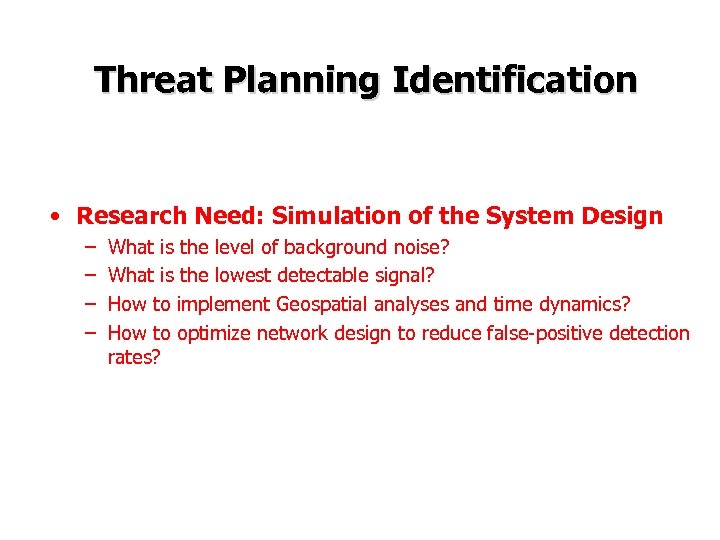 Threat Planning Identification

• Research Need: Simulation of the System Design
– What is the level of background noise?
– What is the lowest detectable signal?
– How to implement Geospatial analyses and time dynamics?
– How to optimize network design to reduce false-positive detection rates?